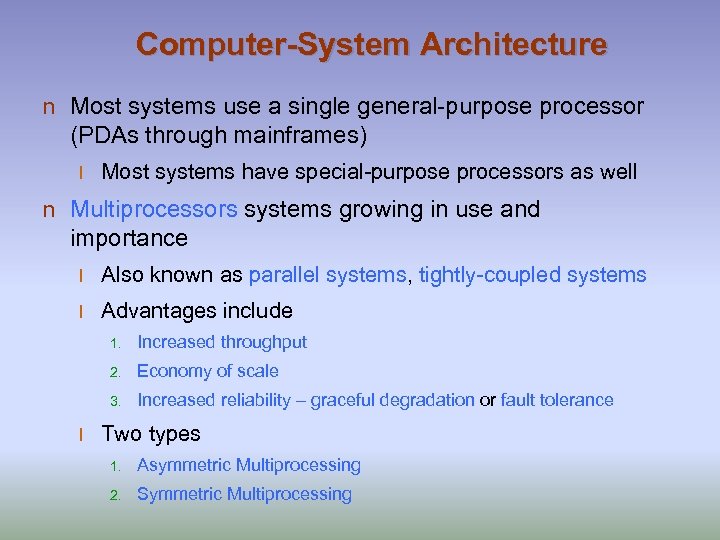 Computer-System Architecture

n Most systems use a single general-purpose processor (PDAs through mainframes)

l Most systems have special-purpose processors as well

n Multiprocessors systems growing in use and importance

l Also known as parallel systems, tightly-coupled systems

l Advantages include

1. Increased throughput

2. Economy of scale

3. Increased reliability – graceful degradation or fault tolerance

l Two types

1. Asymmetric Multiprocessing

2. Symmetric Multiprocessing